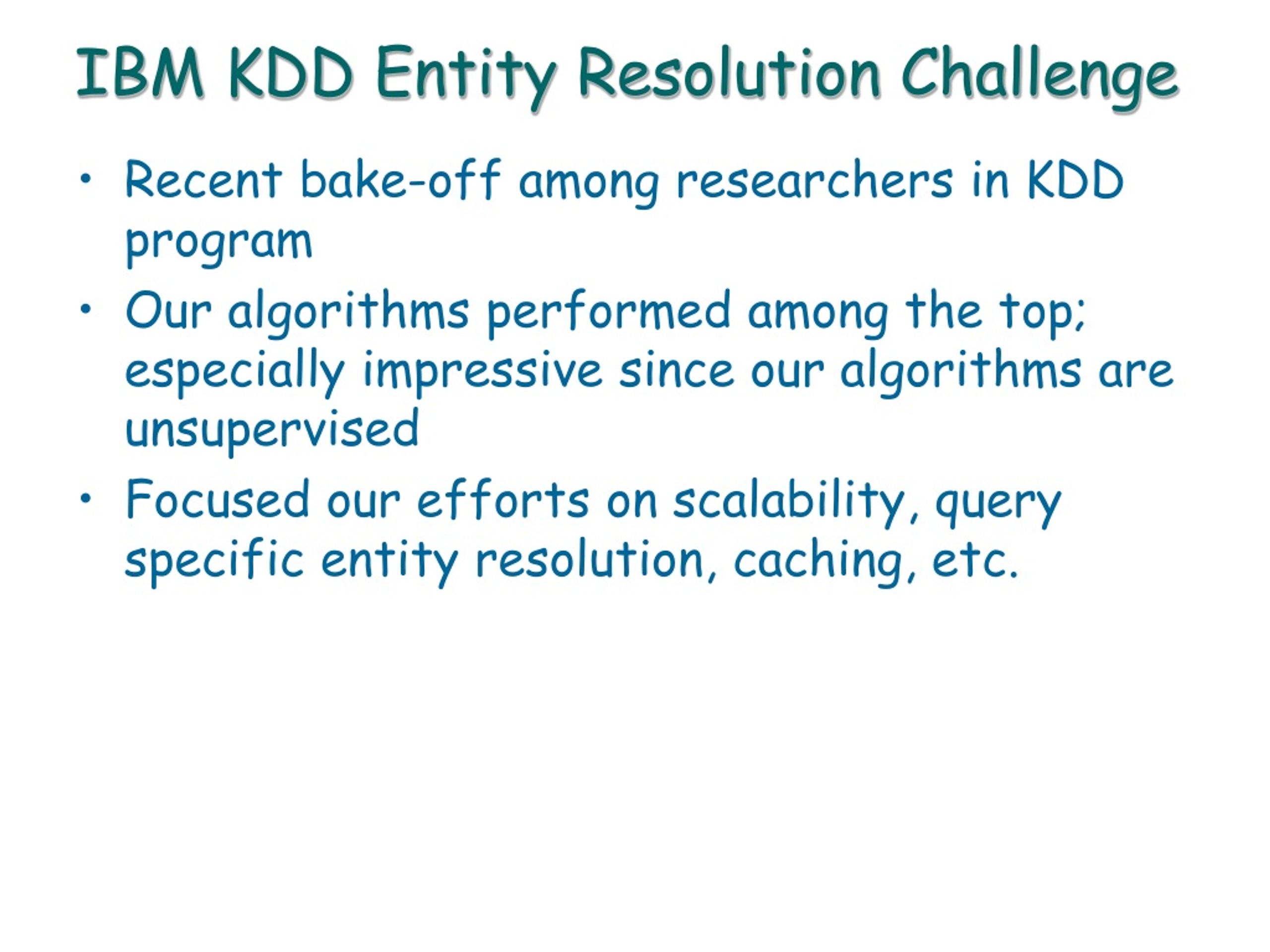 IBM KDD Entity Resolution Challenge

• Recent bake-off among researchers in KDD program

• Our algorithms performed among the top; especially impressive since our algorithms are unsupervised

• Focused our efforts on scalability, query specific entity resolution, caching, etc.